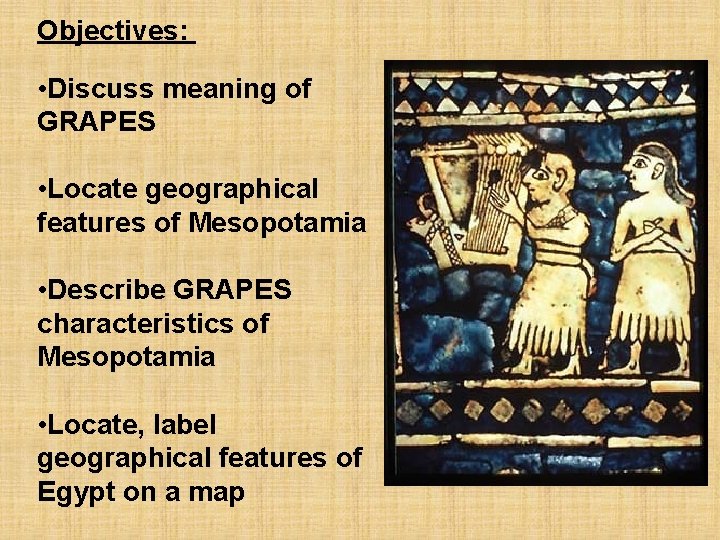 Objectives:

•Discuss meaning of GRAPES

•Locate geographical features of Mesopotamia

•Describe GRAPES characteristics of Mesopotamia

•Locate, label geographical features of Egypt on a map